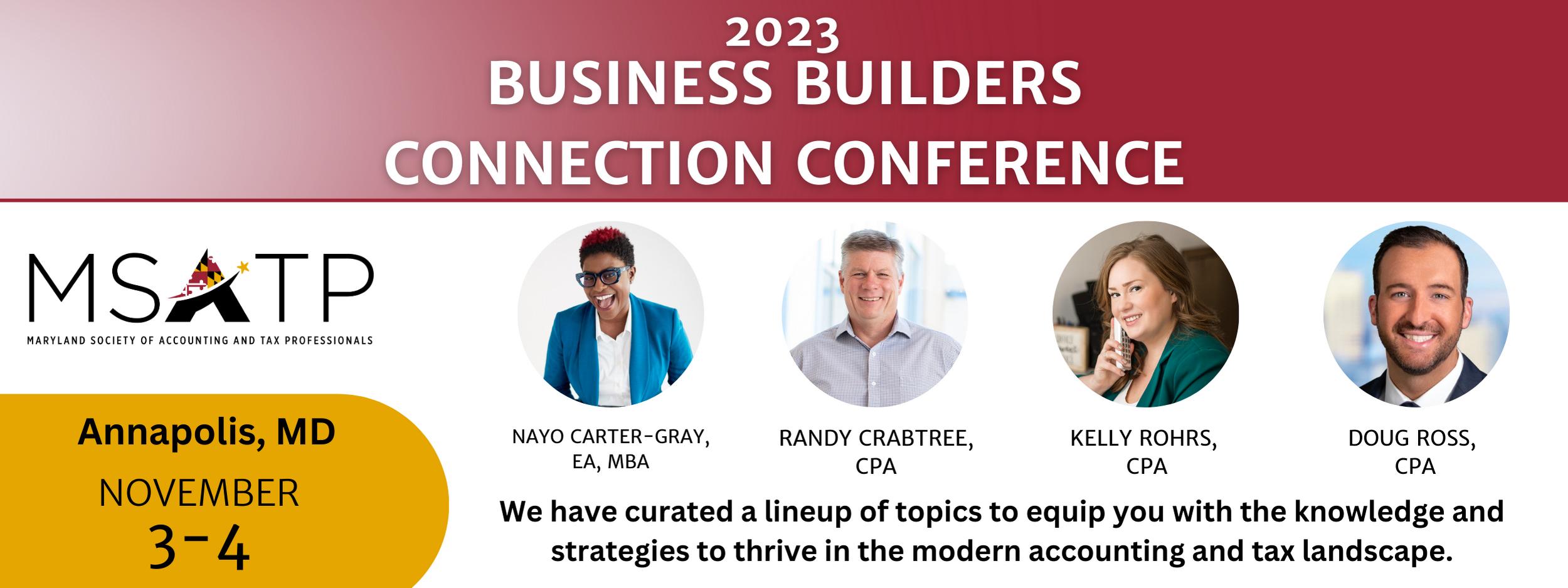 2023
BUSINESS BUILDERS
CONNECTION CONFERENCE

MSATP
MARYLAND SOCIETY OF ACCOUNTING AND TAX PROFESSIONALS

Annapolis, MD
NOVEMBER
3-4

NAYO CARTER-GRAY, EA, MBA

RANDY CRABTREE, CPA

KELLY ROHRS, CPA

DOUG ROSS, CPA

We have curated a lineup of topics to equip you with the knowledge and strategies to thrive in the modern accounting and tax landscape.